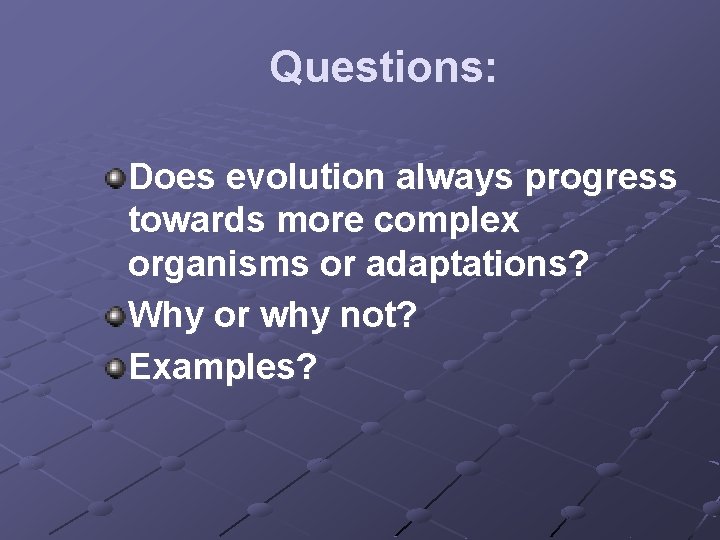 Questions:

Does evolution always progress towards more complex organisms or adaptations?

Why or why not?

Examples?